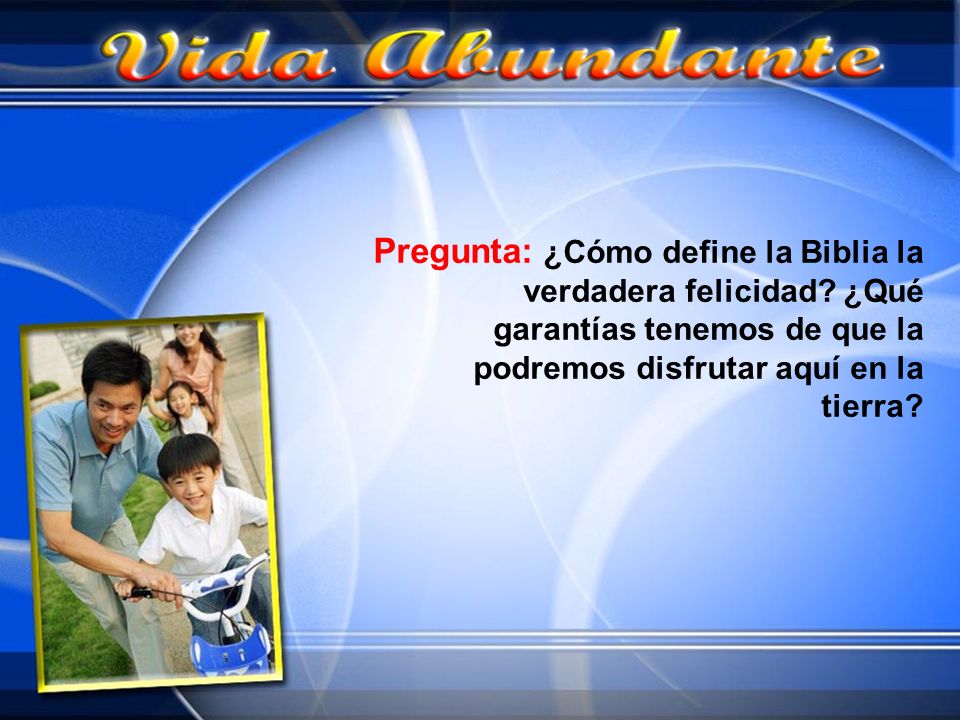 Vida Abundante

Pregunta: ¿Cómo define la Biblia la verdadera felicidad? ¿Qué garantías tenemos de que la podremos disfrutar aquí en la tierra?